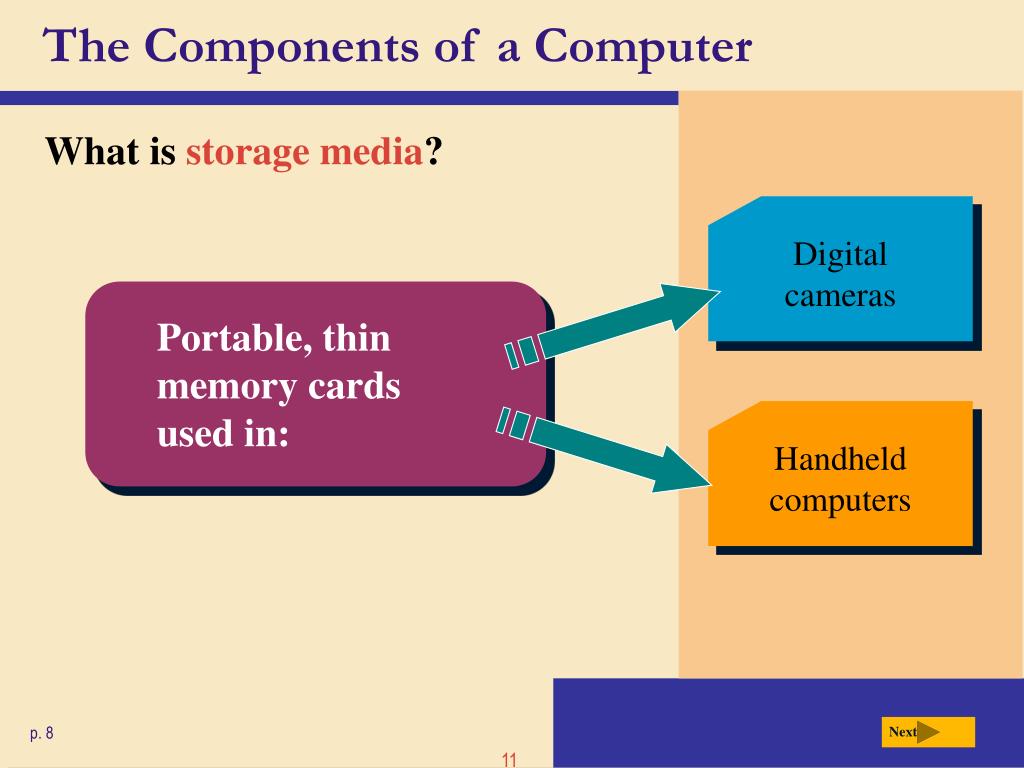 The Components of a Computer

What is storage media?

Portable, thin memory cards used in:

Digital cameras

Handheld computers

p. 8

Next

11